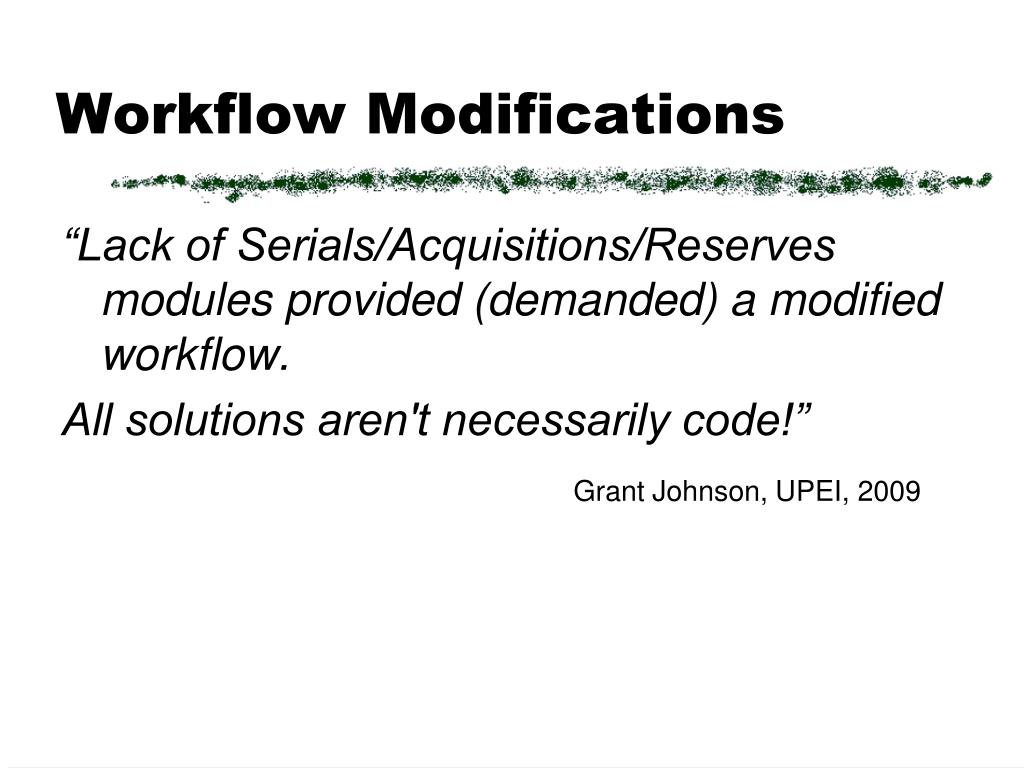 Workflow Modifications

“Lack of Serials/Acquisitions/Reserves modules provided (demanded) a modified workflow.

All solutions aren't necessarily code!”

Grant Johnson, UPEI, 2009